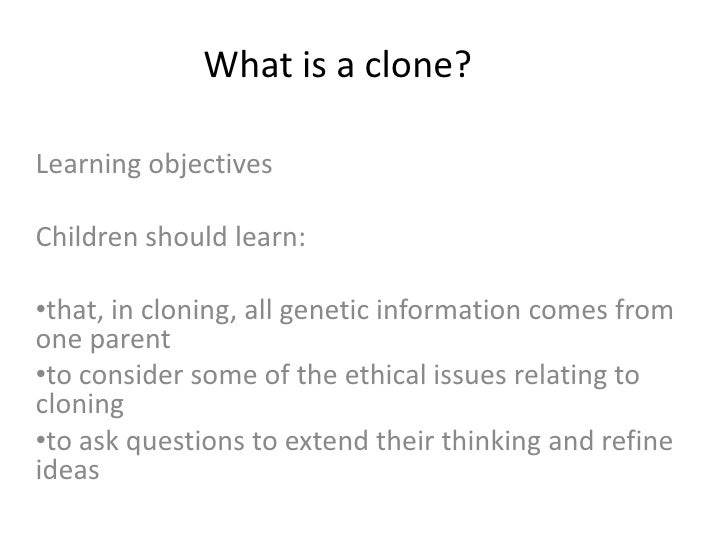 What is a clone?

Learning objectives

Children should learn:

•that, in cloning, all genetic information comes from one parent
•to consider some of the ethical issues relating to cloning
•to ask questions to extend their thinking and refine ideas